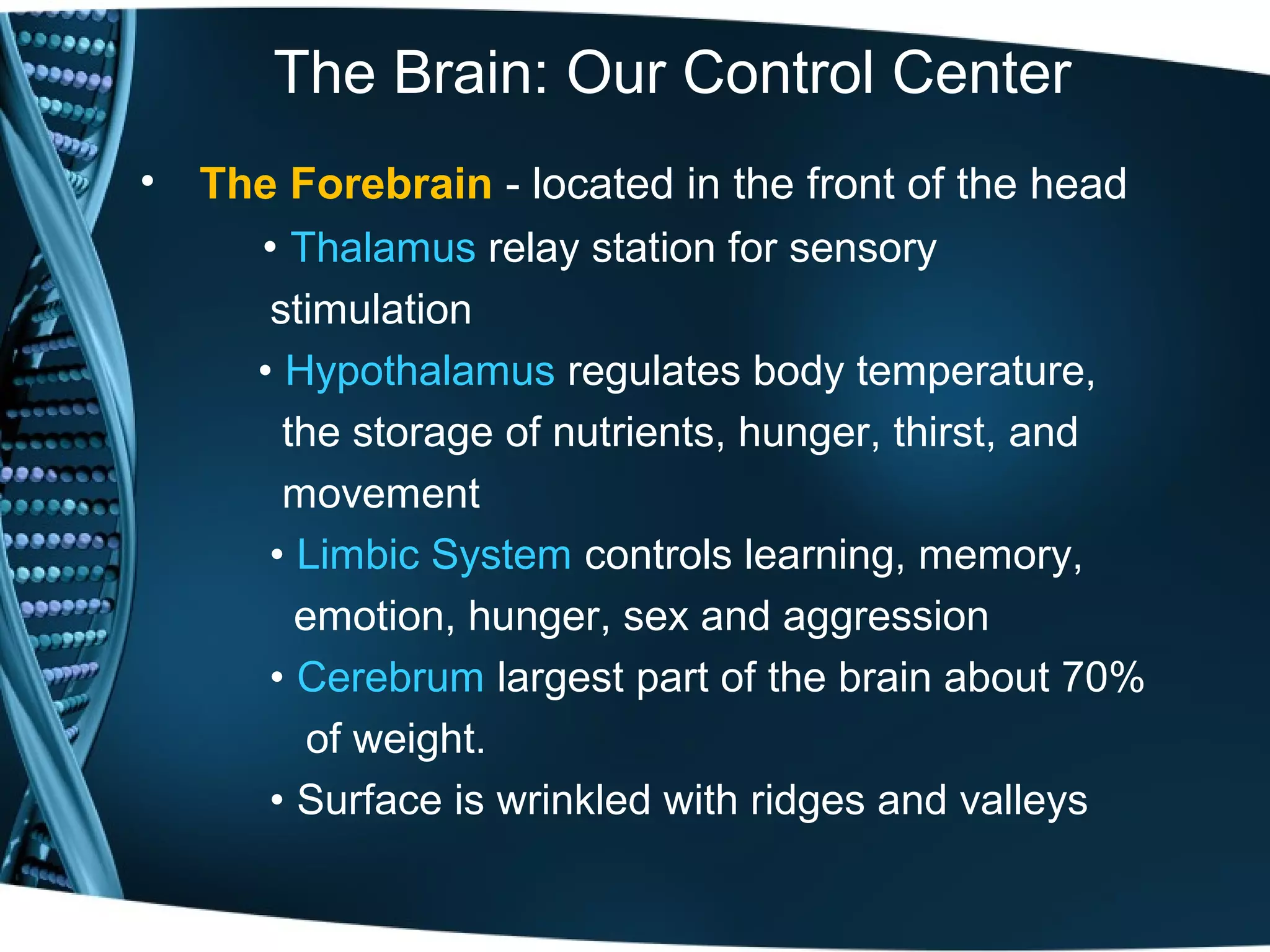 The Brain: Our Control Center

• The Forebrain - located in the front of the head

• Thalamus relay station for sensory stimulation

• Hypothalamus regulates body temperature, the storage of nutrients, hunger, thirst, and movement

• Limbic System controls learning, memory, emotion, hunger, sex and aggression

• Cerebrum largest part of the brain about 70% of weight.

• Surface is wrinkled with ridges and valleys